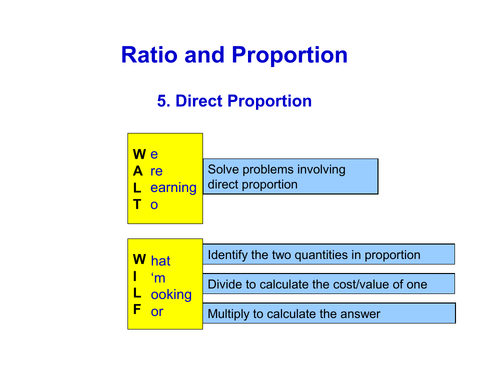 Ratio and Proportion

5. Direct Proportion

W e
A re
L earning
T o

Solve problems involving direct proportion

W hat
I ‘m
L ooking
F or

Identify the two quantities in proportion

Divide to calculate the cost/value of one

Multiply to calculate the answer